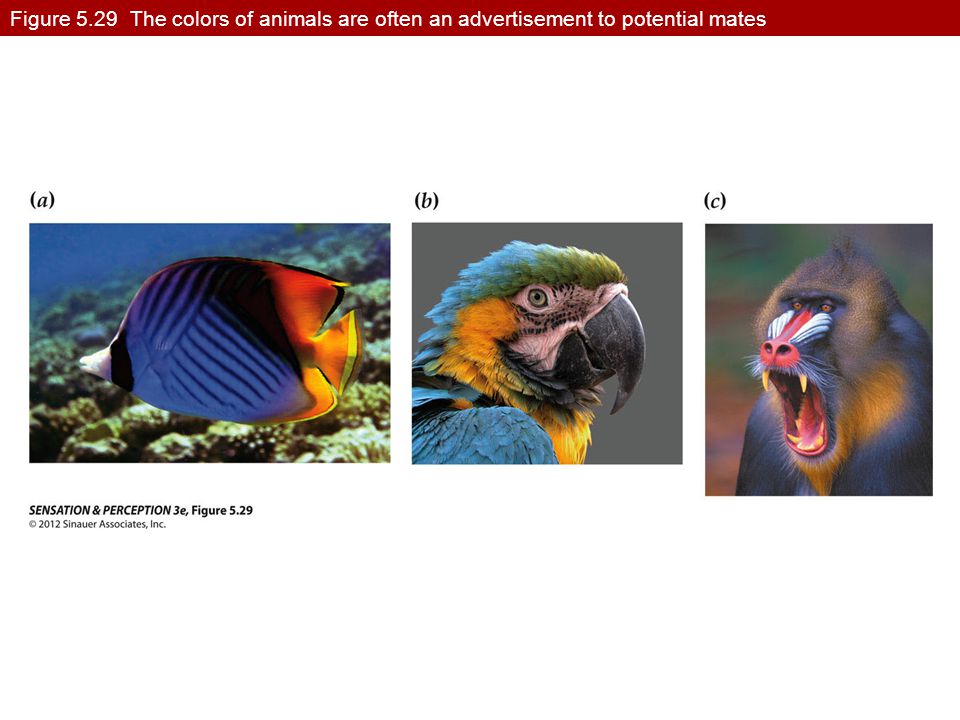 Figure 5.29 The colors of animals are often an advertisement to potential mates

(a)

(b)

(c)

SENSATION & PERCEPTION 3e, Figure 5.29
© 2012 Sinauer Associates, Inc.